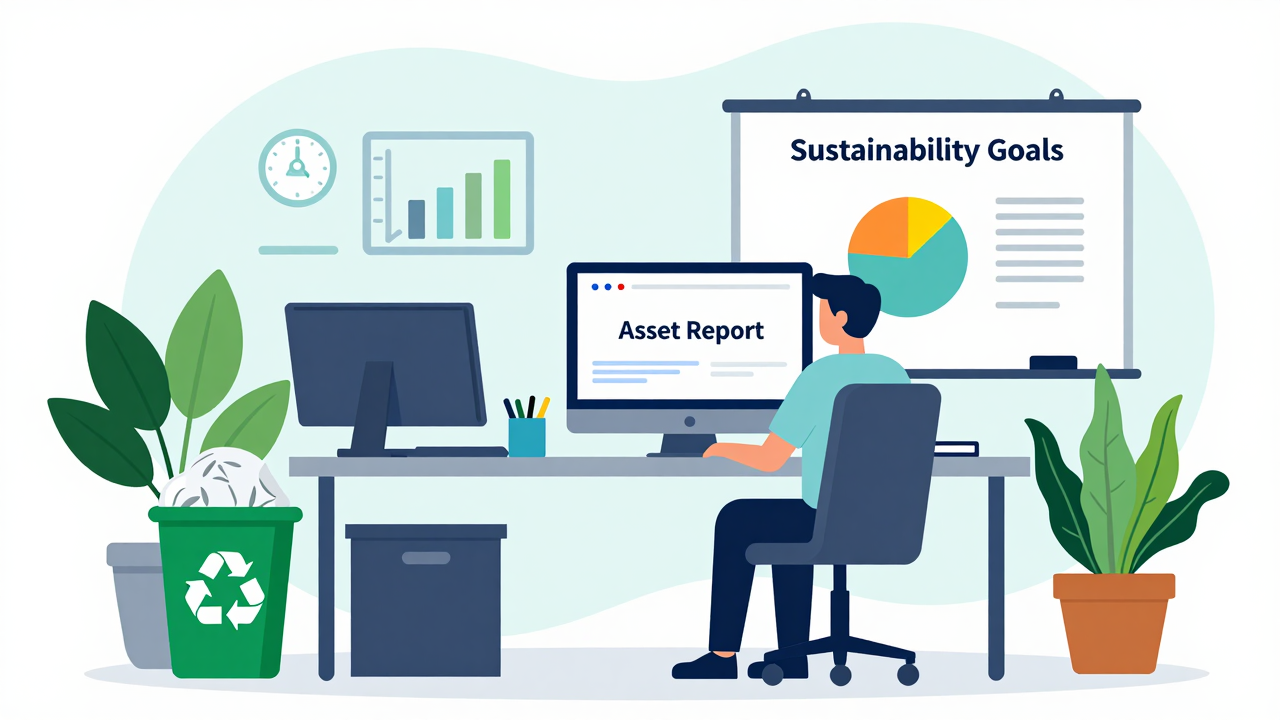 Sustainability Goals

Asset Report